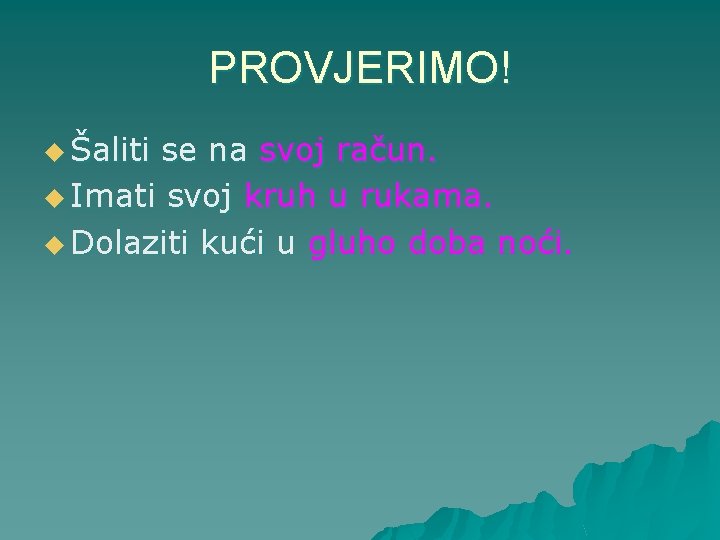 PROVJERIMO!

Šaliti se na svoj račun.
Imati svoj kruh u rukama.
Dolaziti kući u gluho doba noći.